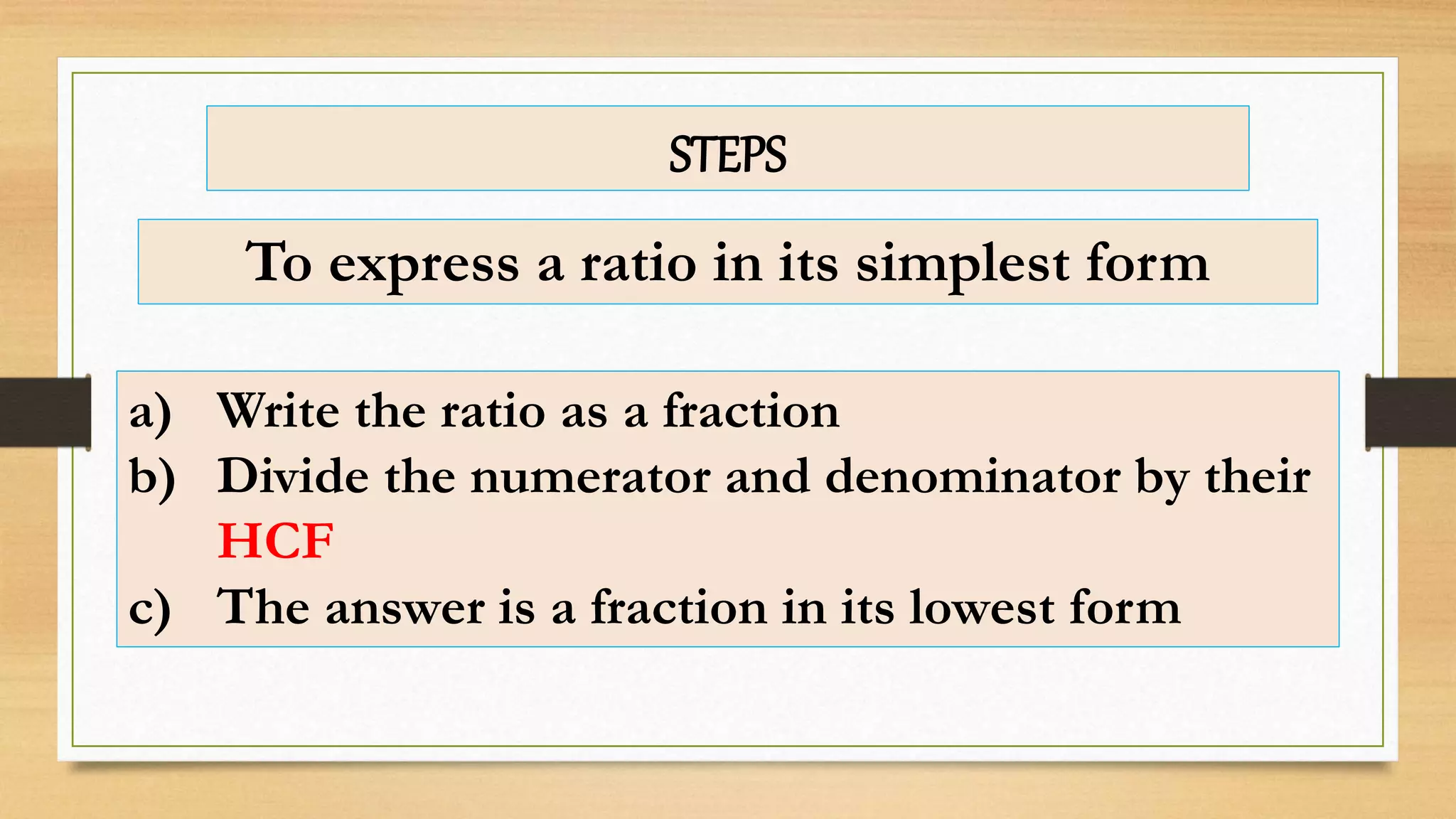 STEPS

To express a ratio in its simplest form

a) Write the ratio as a fraction
b) Divide the numerator and denominator by their HCF
c) The answer is a fraction in its lowest form